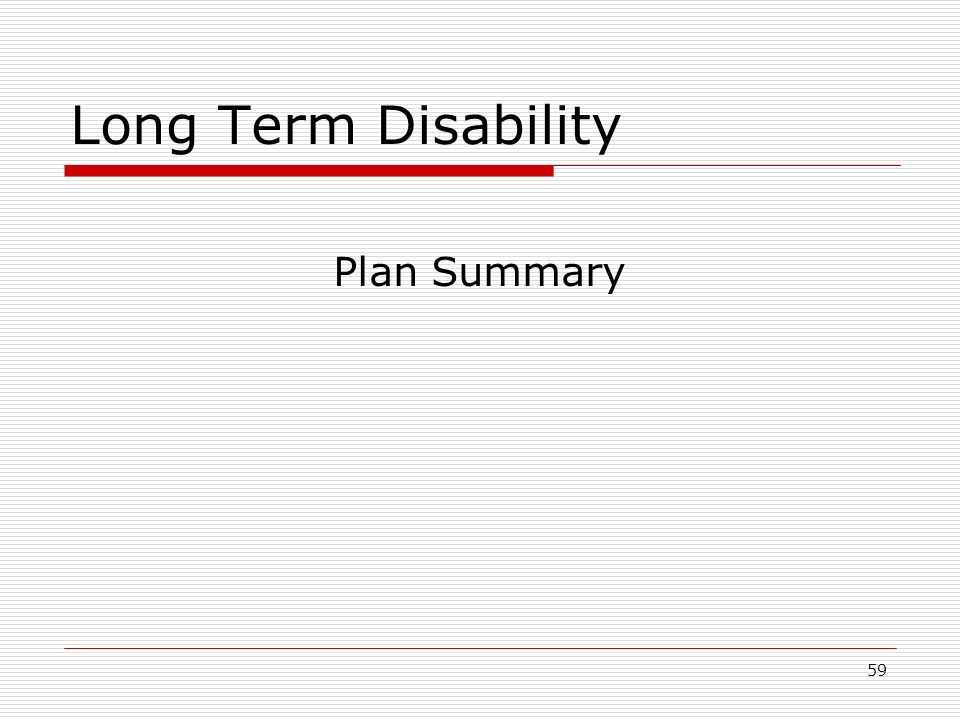 Long Term Disability

Plan Summary

59